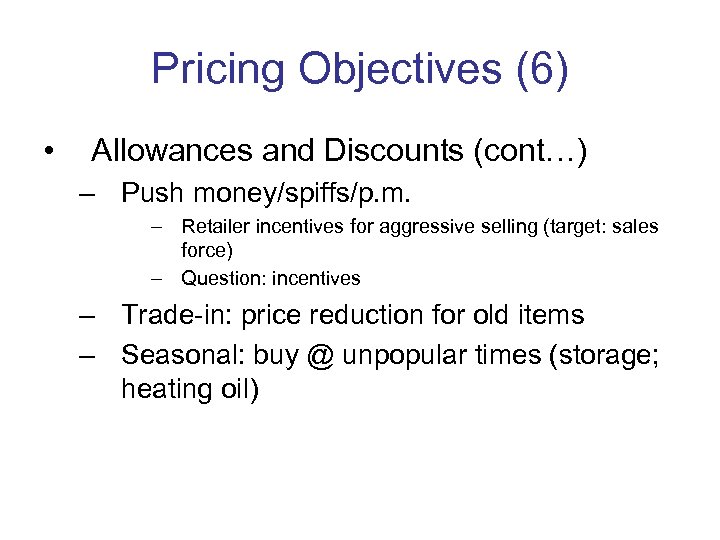 Pricing Objectives (6)

• Allowances and Discounts (cont…)
– Push money/spiffs/p.m.
– Retailer incentives for aggressive selling (target: sales force)
– Question: incentives
– Trade-in: price reduction for old items
– Seasonal: buy @ unpopular times (storage; heating oil)